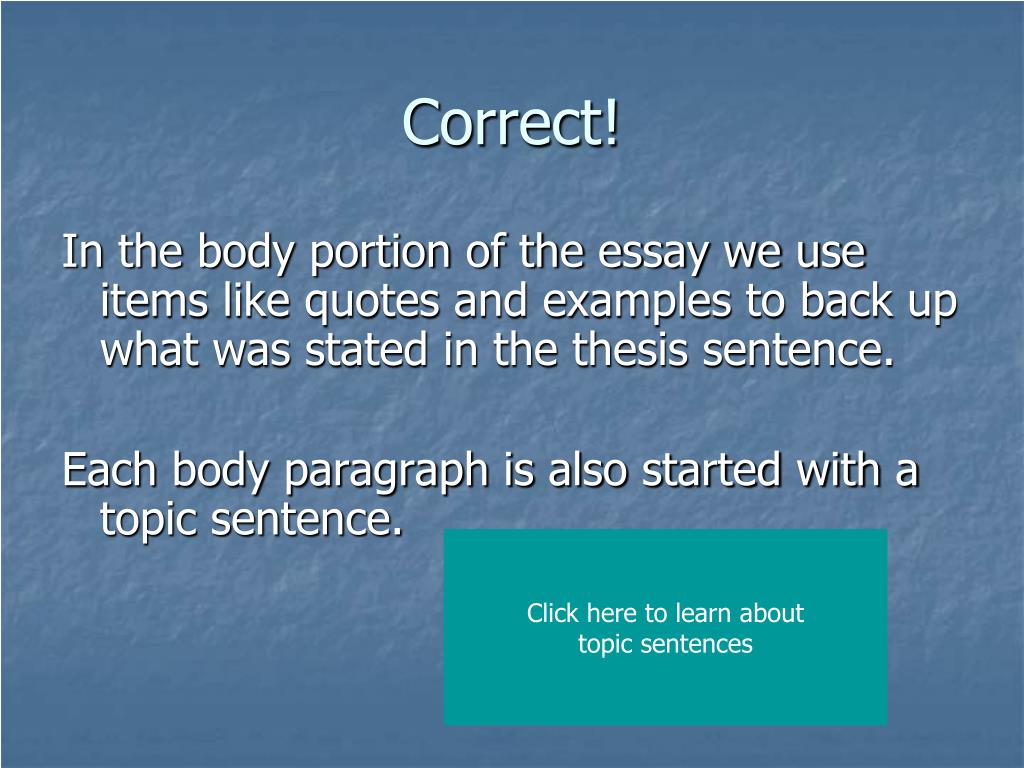 Correct!

In the body portion of the essay we use items like quotes and examples to back up what was stated in the thesis sentence.

Each body paragraph is also started with a topic sentence.

Click here to learn about topic sentences